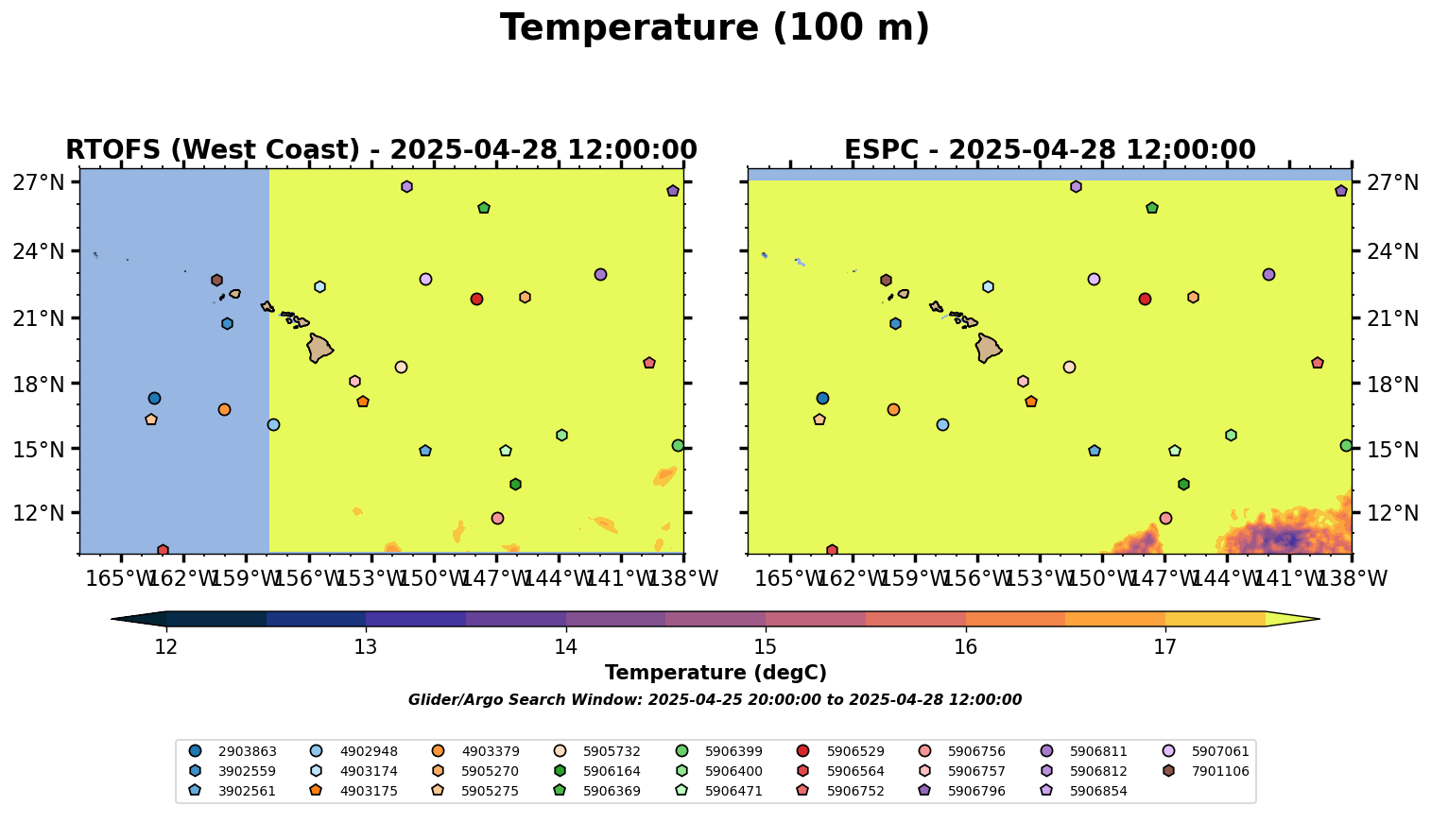 Temperature (100 m)

RTOFS (West Coast) - 2025-04-28 12:00:00

27°N
24°N
21°N
18°N
15°N
12°N

165°W 162°W 159°W 156°W 153°W 150°W 147°W 144°W 141°W 138°W

ESPC - 2025-04-28 12:00:00

27°N
24°N
21°N
18°N
15°N
12°N

165°W 162°W 159°W 156°W 153°W 150°W 147°W 144°W 141°W 138°W

12 13 14 15 16 17

Temperature (degC)

Glider/Argo Search Window: 2025-04-25 20:00:00 to 2025-04-28 12:00:00

2903863
3902559
3902561
4902948
4903174
4903175
4903379
5905270
5905275
5905732
5906164
5906369
5906399
5906400
5906471
5906529
5906564
5906752
5906756
5906757
5906796
5906811
5906812
5906854
5907061
7901106